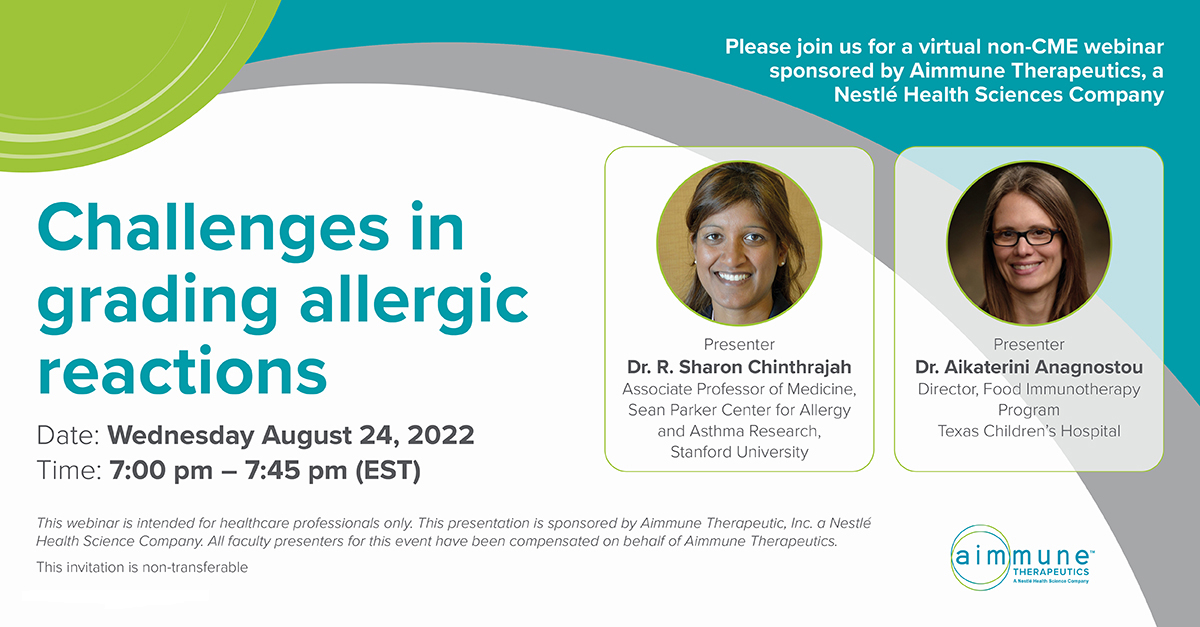 Please join us for a virtual non-CME webinar sponsored by Aimmune Therapeutics, a Nestlé Health Sciences Company

Challenges in grading allergic reactions

Date: Wednesday August 24, 2022
Time: 7:00 pm – 7:45 pm (EST)

Presenter
Dr. R. Sharon Chinthrajah
Associate Professor of Medicine, Sean Parker Center for Allergy and Asthma Research, Stanford University

Presenter
Dr. Aikaterini Anagnostou
Director, Food Immunotherapy Program
Texas Children's Hospital

This webinar is intended for healthcare professionals only. This presentation is sponsored by Aimmune Therapeutic, Inc. a Nestlé Health Science Company. All faculty presenters for this event have been compensated on behalf of Aimmune Therapeutics.

This invitation is non-transferable

aimmune™
THERAPEUTICS
A Nestlé Health Science Company